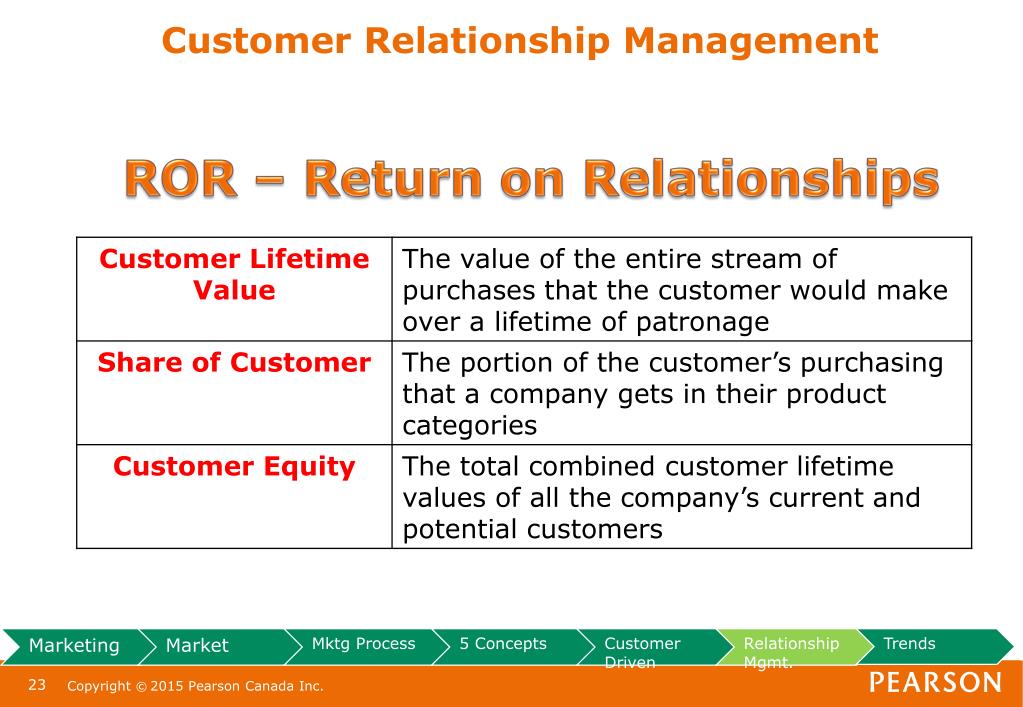 Customer Relationship Management

ROR – Return on Relationships

| Customer Lifetime Value | The value of the entire stream of purchases that the customer would make over a lifetime of patronage |
|---|---|
| Share of Customer | The portion of the customer's purchasing that a company gets in their product categories |
| Customer Equity | The total combined customer lifetime values of all the company's current and potential customers |

Marketing  Market  Mktg Process  5 Concepts  Customer Driven  Relationship Mgmt.  Trends

23  Copyright © 2015 Pearson Canada Inc.  PEARSON